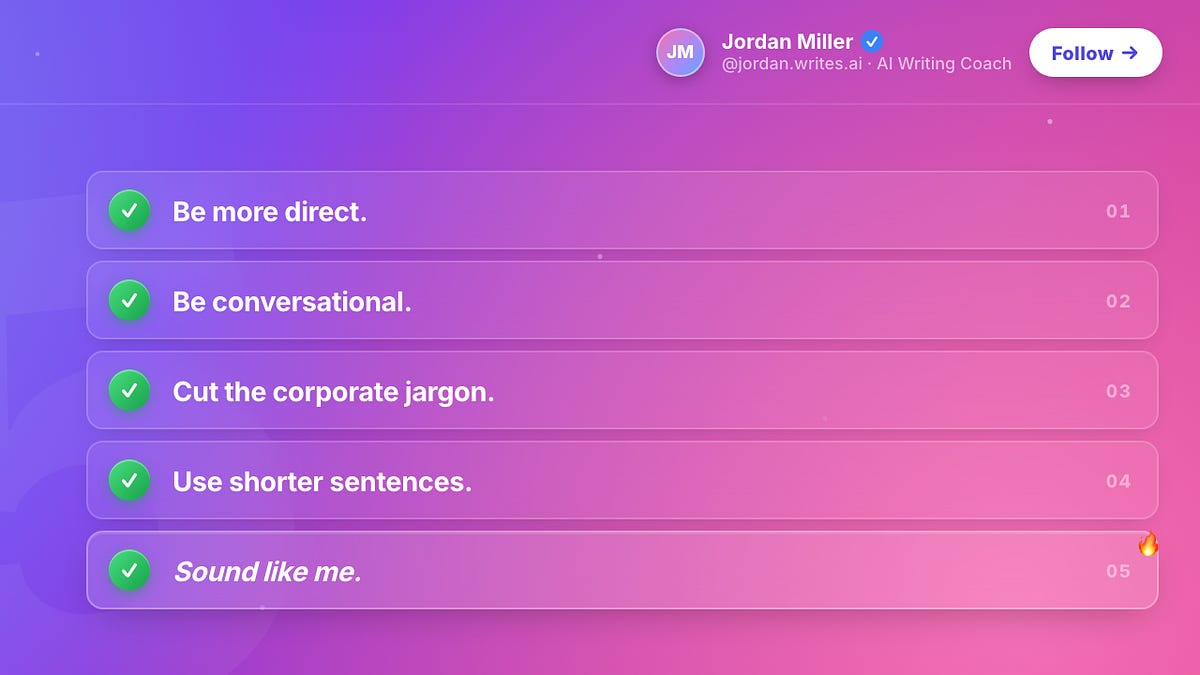 JM
Jordan Miller
@jordan.writes.ai · AI Writing Coach
Follow →

Be more direct. 01

Be conversational. 02

Cut the corporate jargon. 03

Use shorter sentences. 04

Sound like me. 05